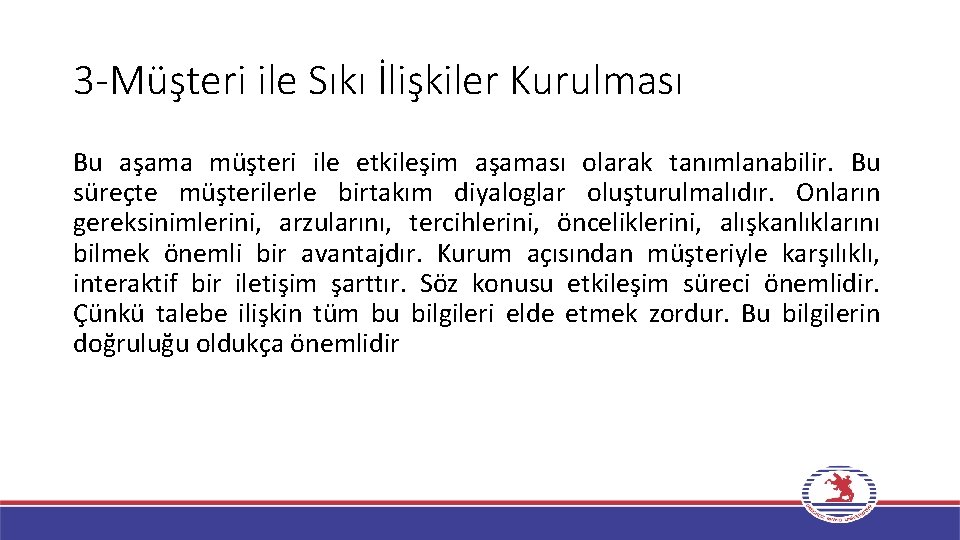 3-Müşteri ile Sıkı İlişkiler Kurulması

Bu aşama müşteri ile etkileşim aşaması olarak tanımlanabilir. Bu süreçte müşterilerle birtakım diyaloglar oluşturulmalıdır. Onların gereksinimlerini, arzularını, tercihlerini, önceliklerini, alışkanlıklarını bilmek önemli bir avantajdır. Kurum açısından müşteriyle karşılıklı, interaktif bir iletişim şarttır. Söz konusu etkileşim süreci önemlidir. Çünkü talebe ilişkin tüm bu bilgileri elde etmek zordur. Bu bilgilerin doğruluğu oldukça önemlidir